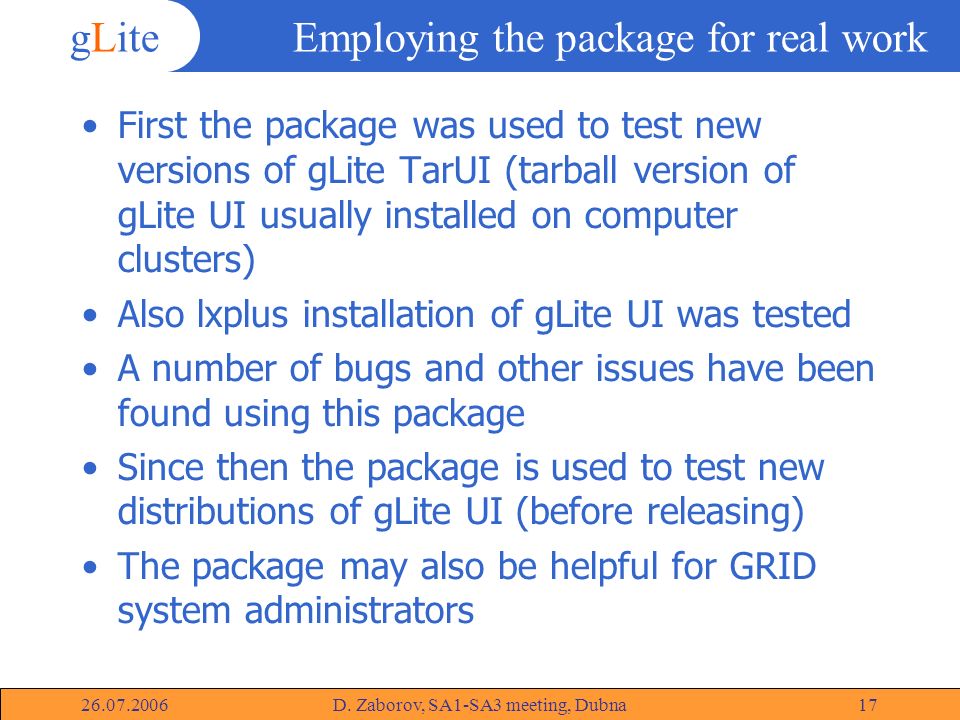 gLite

Employing the package for real work

• First the package was used to test new versions of gLite TarUI (tarball version of gLite UI usually installed on computer clusters)

• Also lxplus installation of gLite UI was tested

• A number of bugs and other issues have been found using this package

• Since then the package is used to test new distributions of gLite UI (before releasing)

• The package may also be helpful for GRID system administrators

26.07.2006 D. Zaborov, SA1-SA3 meeting, Dubna 17